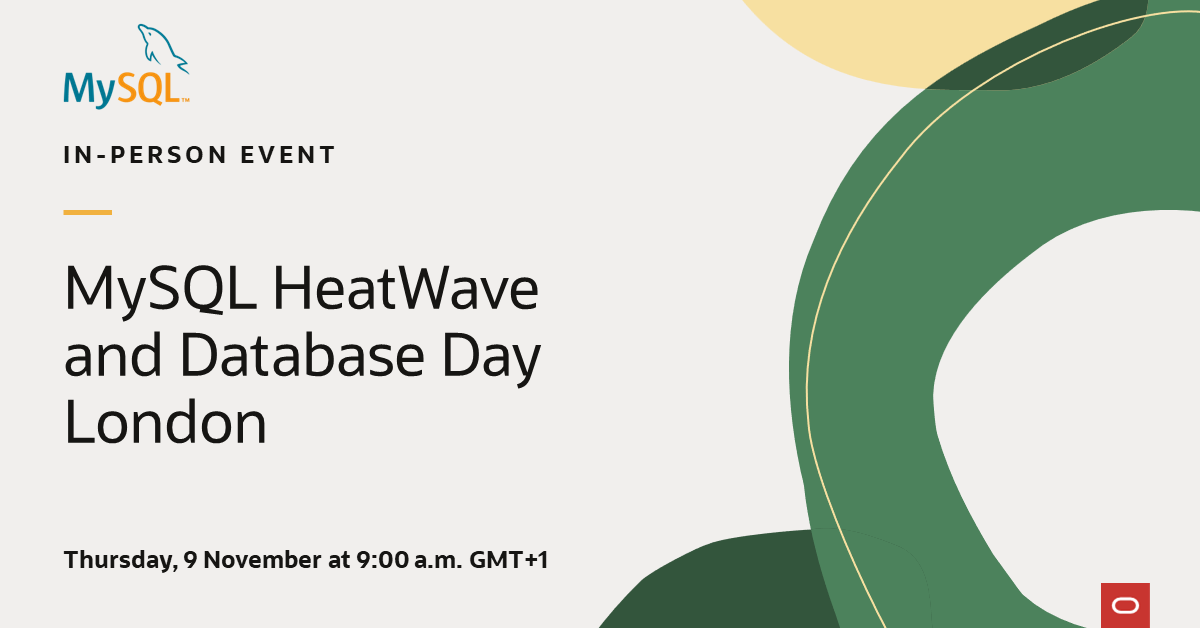 MySQL™

IN-PERSON EVENT

MySQL HeatWave and Database Day London

Thursday, 9 November at 9:00 a.m. GMT+1